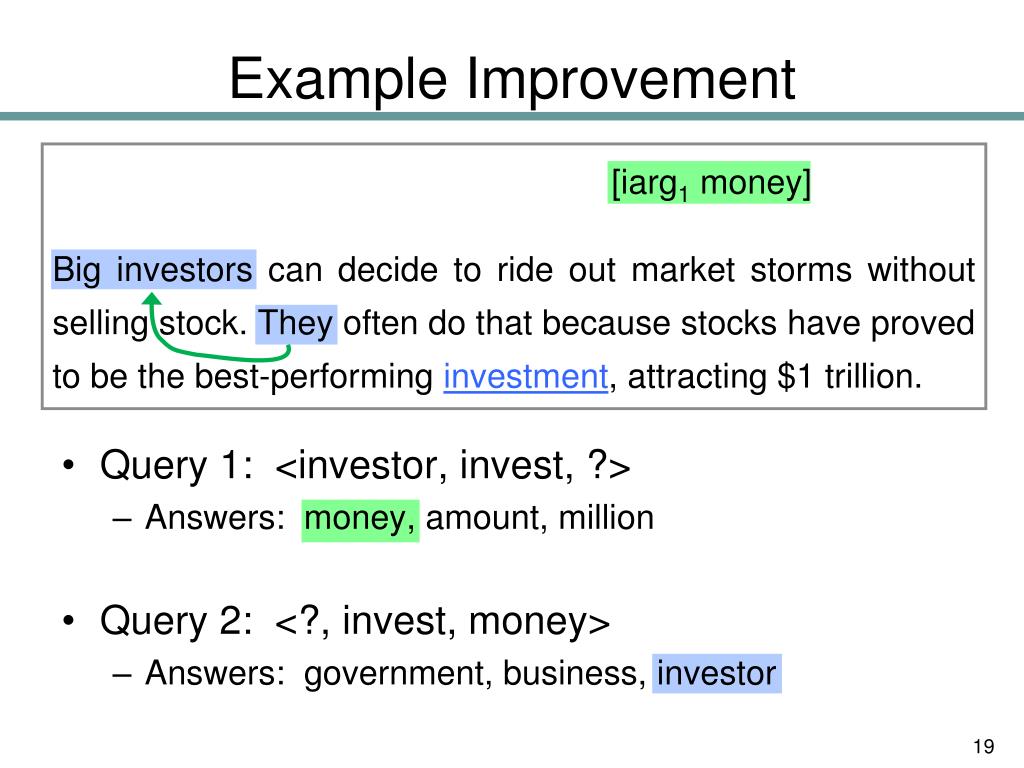 Example Improvement

[iarg$_1$ money]

Big investors can decide to ride out market storms without selling stock. They often do that because stocks have proved to be the best-performing investment, attracting \$1 trillion.

• Query 1: <investor, invest, ?>
– Answers: money, amount, million

• Query 2: <?, invest, money>
– Answers: government, business, investor

19